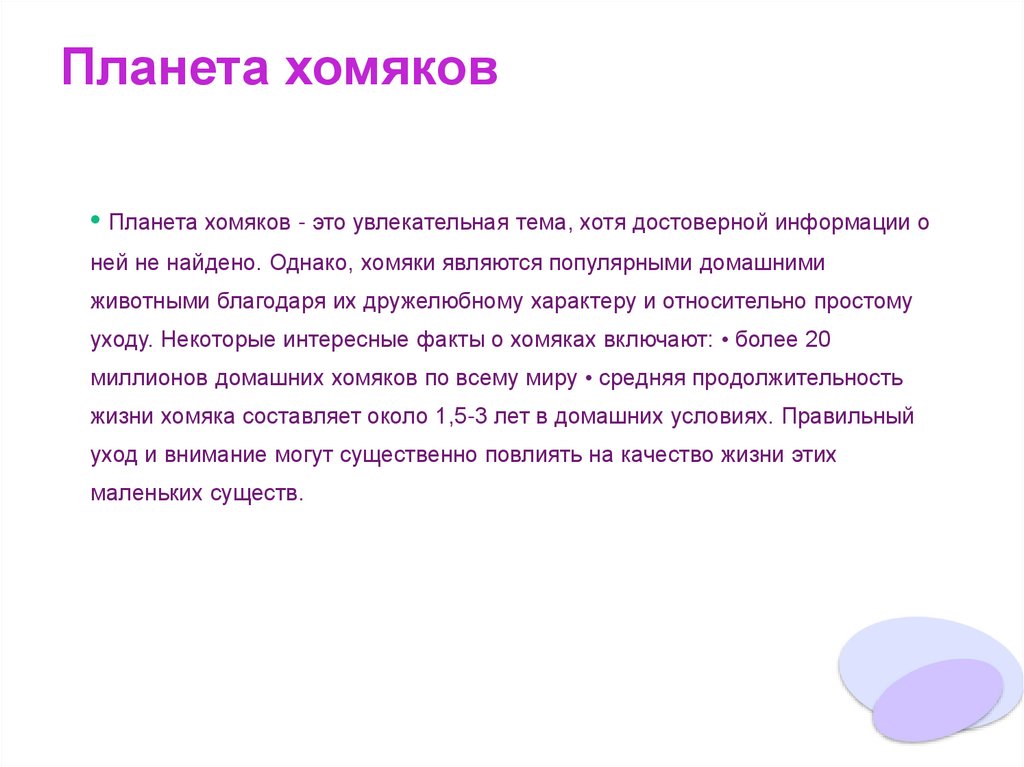 Планета хомяков

• Планета хомяков - это увлекательная тема, хотя достоверной информации о ней не найдено. Однако, хомяки являются популярными домашними животными благодаря их дружелюбному характеру и относительно простому уходу. Некоторые интересные факты о хомяках включают: • более 20 миллионов домашних хомяков по всему миру • средняя продолжительность жизни хомяка составляет около 1,5-3 лет в домашних условиях. Правильный уход и внимание могут существенно повлиять на качество жизни этих маленьких существ.